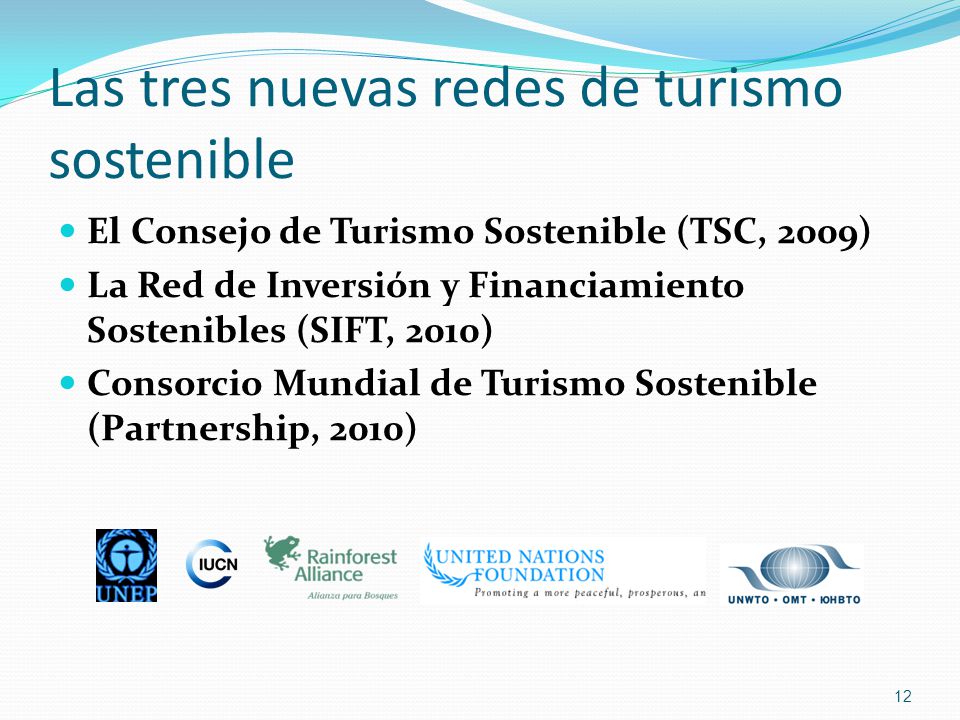 Las tres nuevas redes de turismo sostenible

- El Consejo de Turismo Sostenible (TSC, 2009)
- La Red de Inversión y Financiamiento Sostenibles (SIFT, 2010)
- Consorcio Mundial de Turismo Sostenible (Partnership, 2010)

UNEP

IUCN

Rainforest Alliance
Alianza para Bosques

UNITED NATIONS FOUNDATION
Promoting a more peaceful, prosperous, an

UNWTO • OMT • ЮНВТО

12